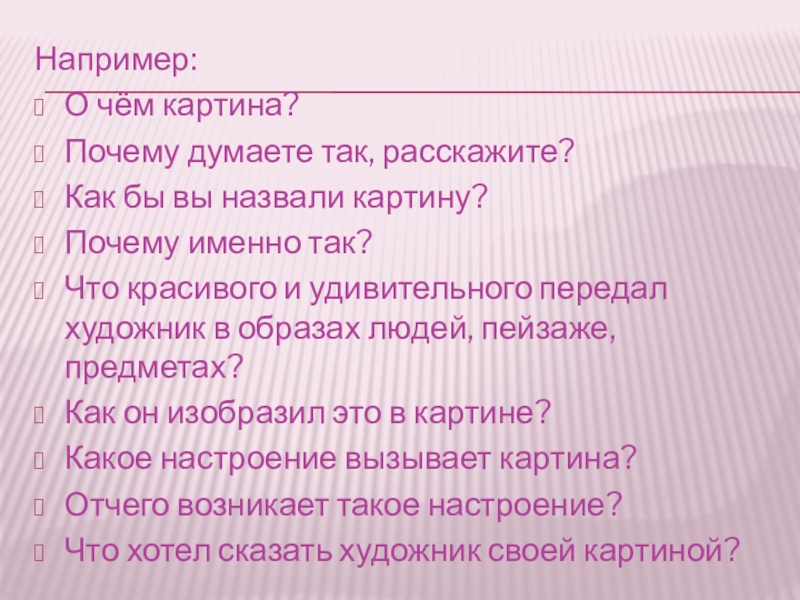 Например:

О чём картина?

Почему думаете так, расскажите?

Как бы вы назвали картину?

Почему именно так?

Что красивого и удивительного передал художник в образах людей, пейзаже, предметах?

Как он изобразил это в картине?

Какое настроение вызывает картина?

Отчего возникает такое настроение?

Что хотел сказать художник своей картиной?